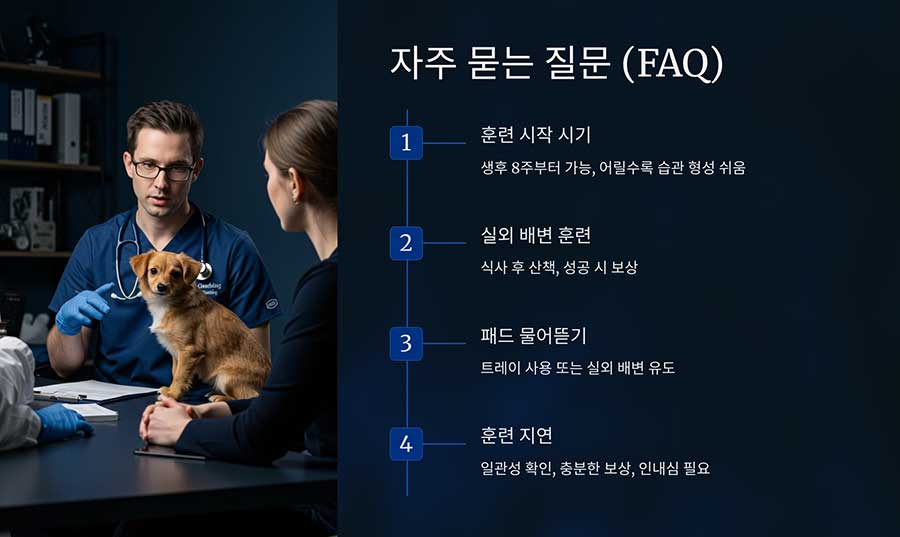 자주 묻는 질문 (FAQ)

1
훈련 시작 시기
생후 8주부터 가능, 어릴수록 습관 형성 쉬움

2
실외 배변 훈련
식사 후 산책, 성공 시 보상

3
패드 물어뜯기
트레이 사용 또는 실외 배변 유도

4
훈련 지연
일관성 확인, 충분한 보상, 인내심 필요